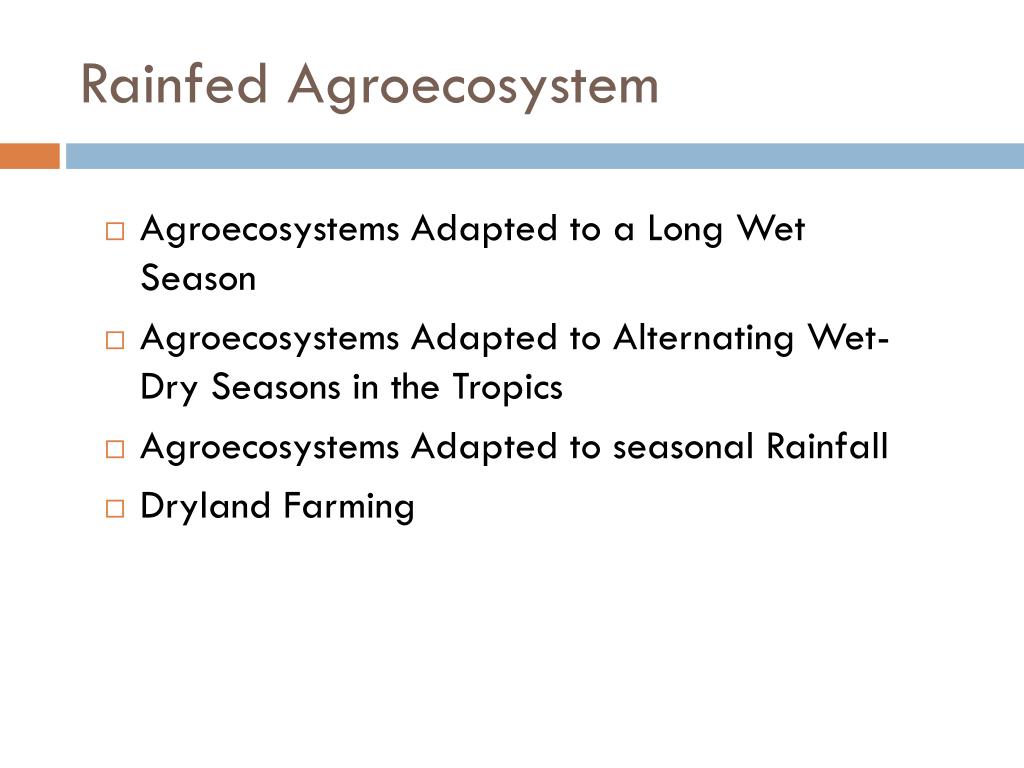 Rainfed Agroecosystem

□ Agroecosystems Adapted to a Long Wet Season
□ Agroecosystems Adapted to Alternating Wet-Dry Seasons in the Tropics
□ Agroecosystems Adapted to seasonal Rainfall
□ Dryland Farming